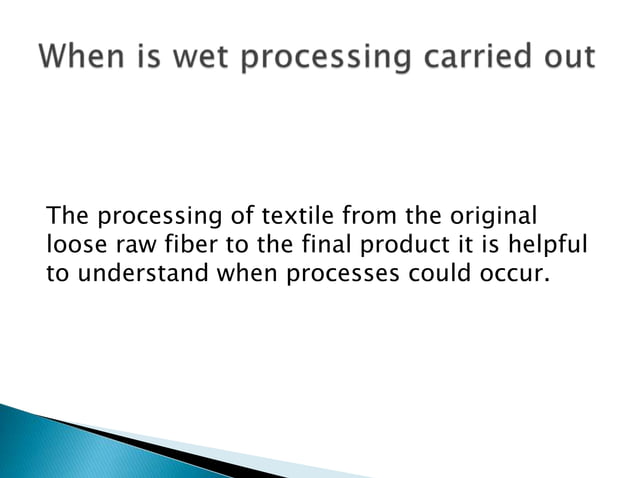 When is wet processing carried out

The processing of textile from the original loose raw fiber to the final product it is helpful to understand when processes could occur.